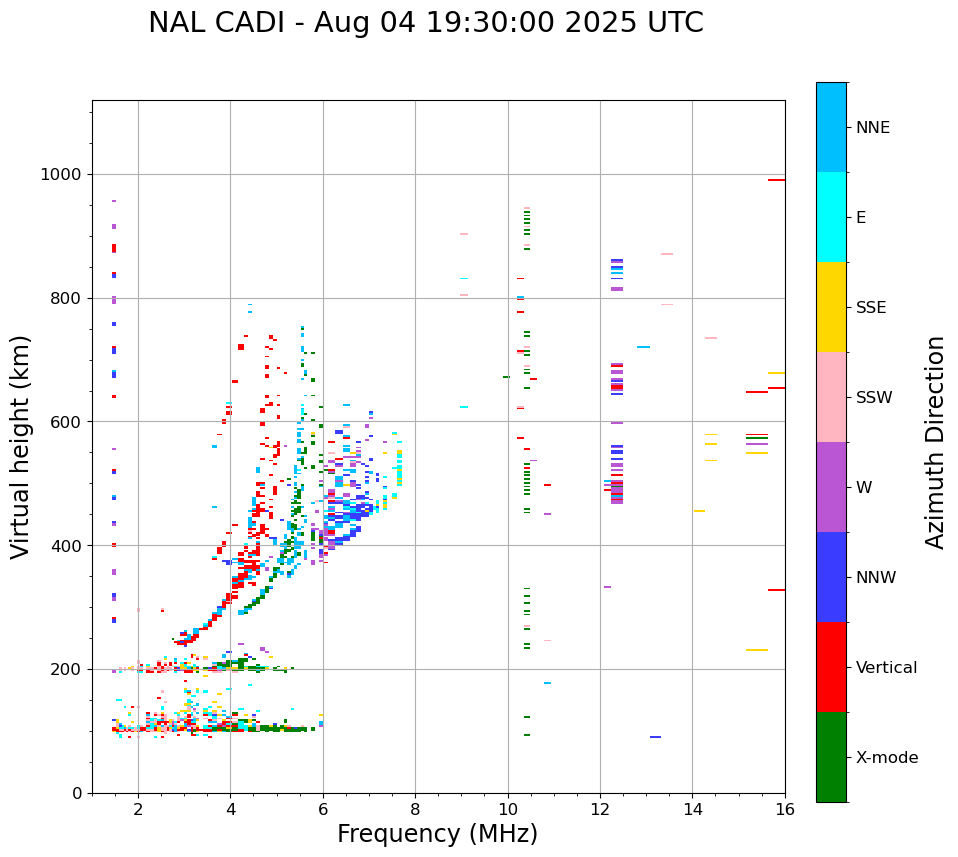 NAL CADI - Aug 04 19:30:00 2025 UTC

Virtual height (km)

1000
800
600
400
200
0

2
4
6
8
10
12
14
16

Frequency (MHz)

NNE
E
SSE
SSW
W
NNW
Vertical
X-mode

Azimuth Direction